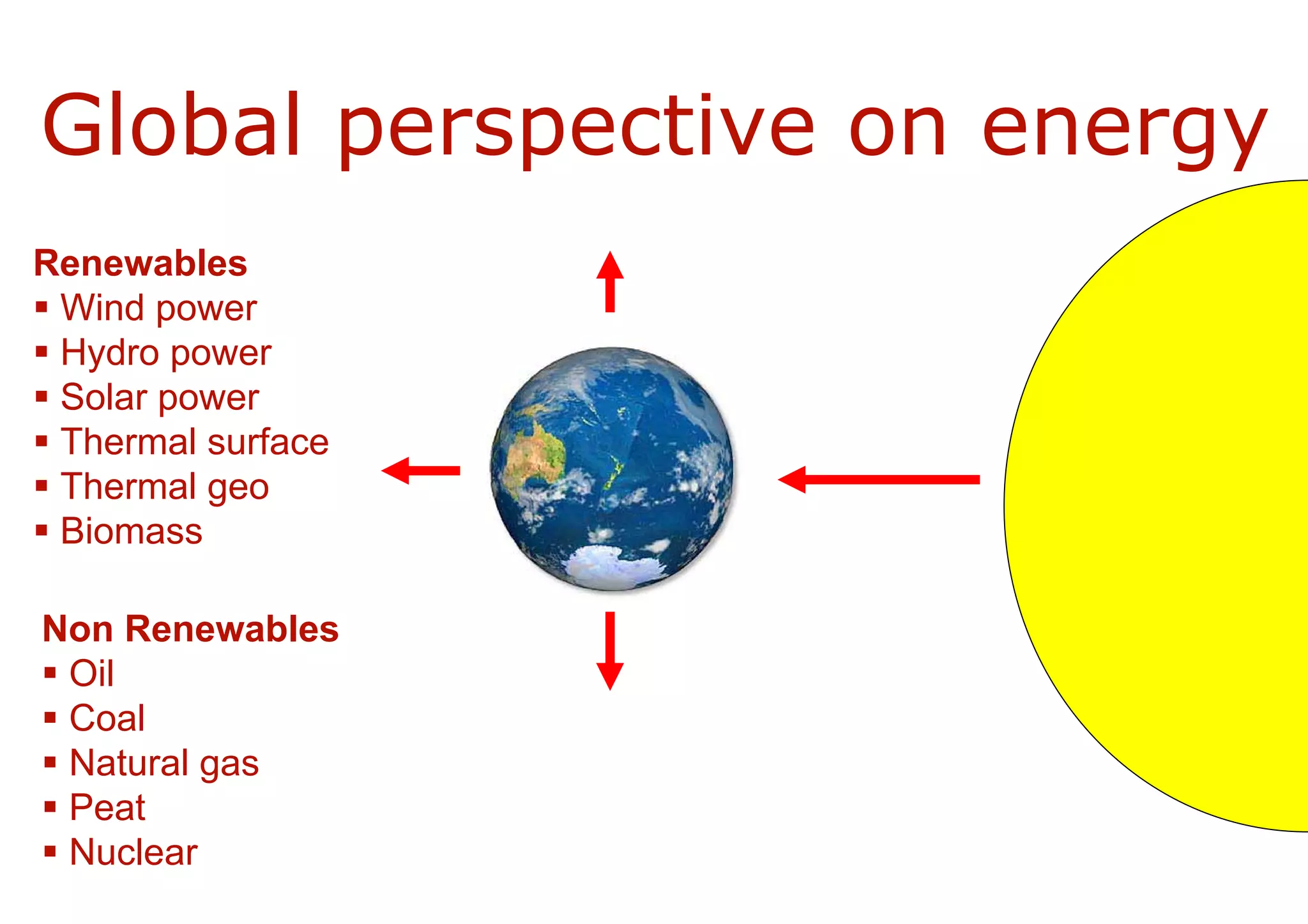 Global perspective on energy

Renewables
▪ Wind power
▪ Hydro power
▪ Solar power
▪ Thermal surface
▪ Thermal geo
▪ Biomass

Non Renewables
▪ Oil
▪ Coal
▪ Natural gas
▪ Peat
▪ Nuclear